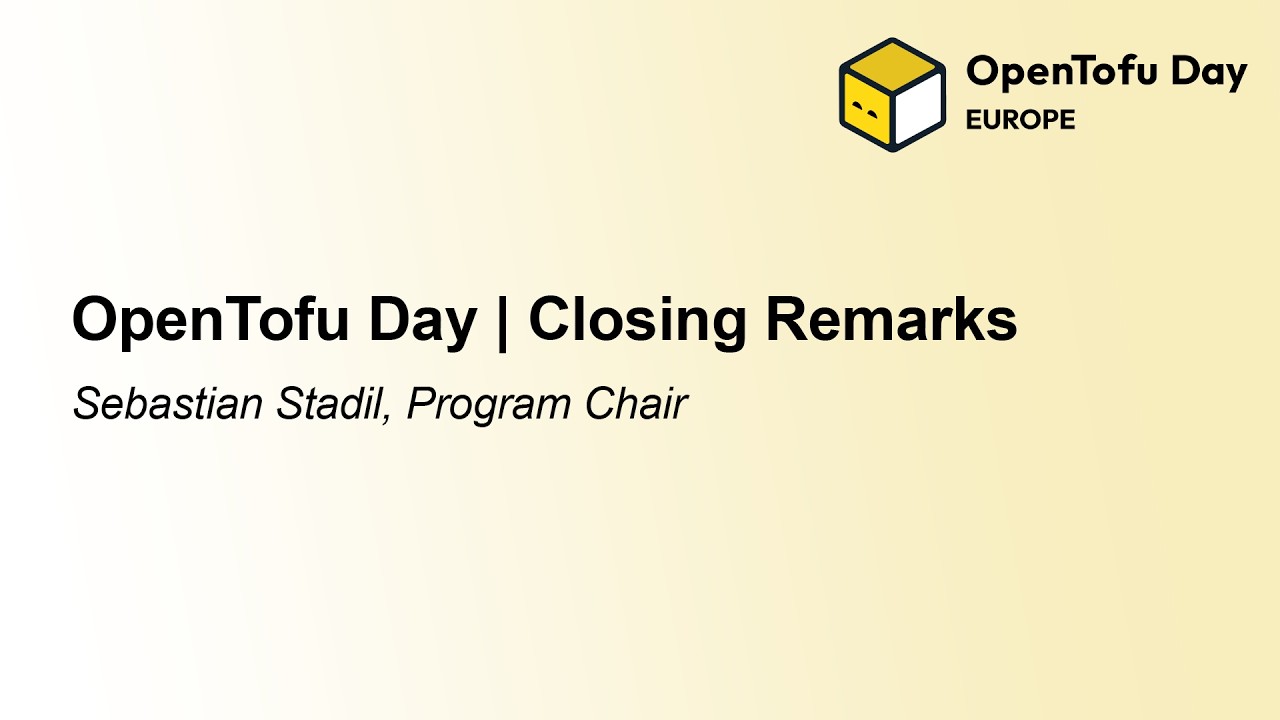 OpenTofu Day
EUROPE

OpenTofu Day | Closing Remarks

Sebastian Stadil, Program Chair